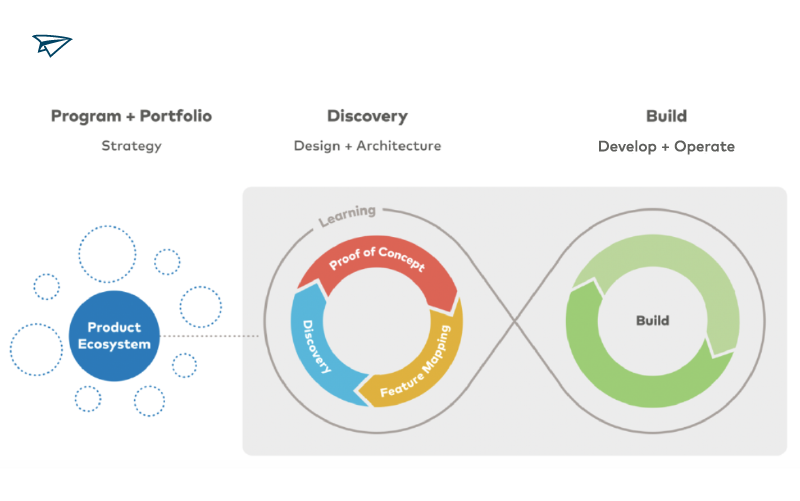 Program + Portfolio
Strategy

Discovery
Design + Architecture

Build
Develop + Operate

Product Ecosystem

Learning

Proof of Concept

Discovery

Feature Mapping

Build